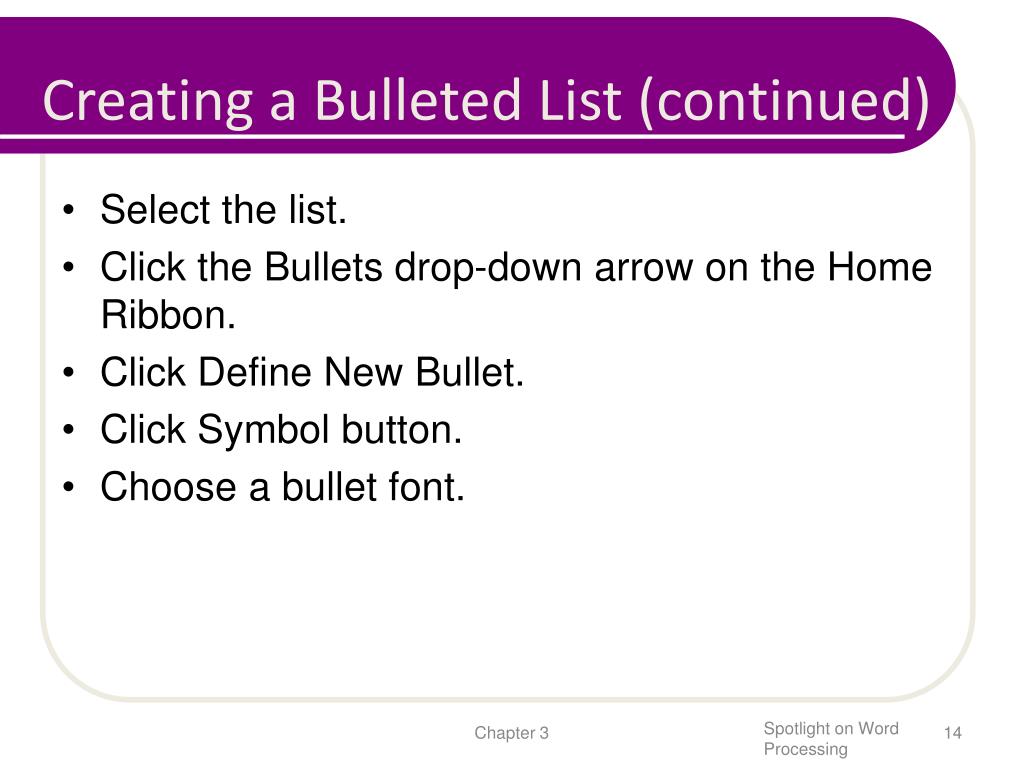 Creating a Bulleted List (continued)

• Select the list.
• Click the Bullets drop-down arrow on the Home Ribbon.
• Click Define New Bullet.
• Click Symbol button.
• Choose a bullet font.

Chapter 3

Spotlight on Word Processing

14